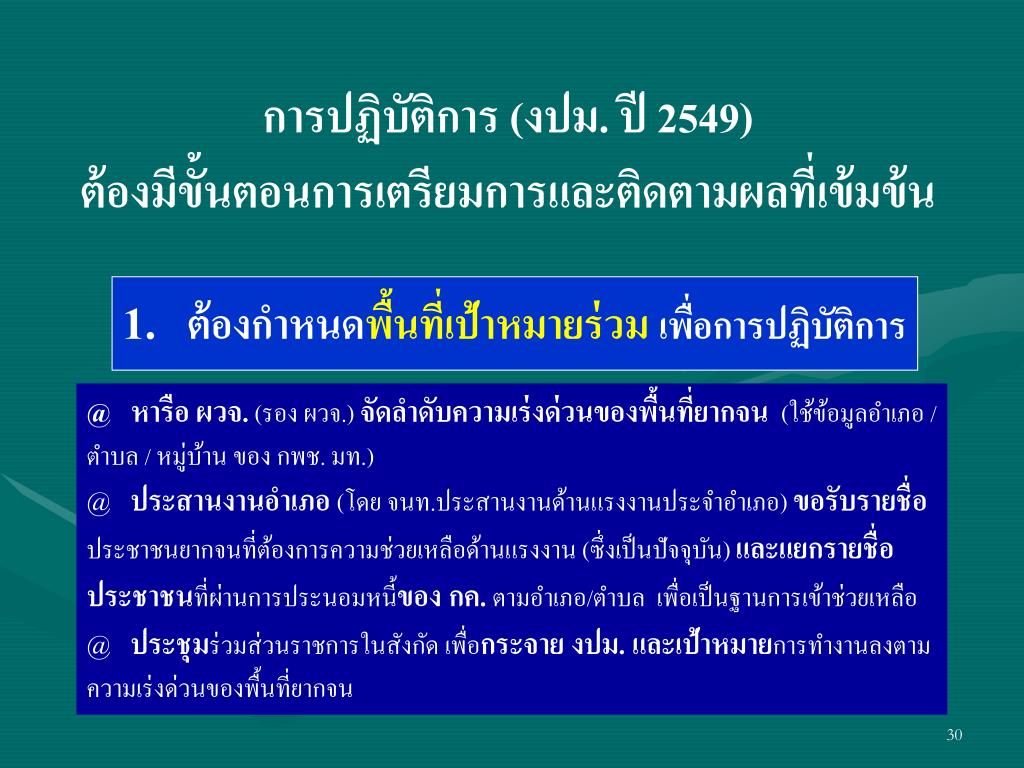 การปฏิบัติการ (งปม. ปี 2549)
ต้องมีขั้นตอนการเตรียมการและติดตามผลที่เข้มข้น

1. ต้องกำหนดพื้นที่เป้าหมายร่วม เพื่อการปฏิบัติการ

@ หารือ ผวจ. (รอง ผวจ.) จัดลำดับความเร่งด่วนของพื้นที่ยากจน (ใช้ข้อมูลอำเภอ / ตำบล / หมู่บ้าน ของ กพช. มท.)
@ ประสานงานอำเภอ (โดย จนท.ประสานงานด้านแรงงานประจำอำเภอ) ขอรับรายชื่อประชาชนยากจนที่ต้องการความช่วยเหลือด้านแรงงาน (ซึ่งเป็นปัจจุบัน) และแยกรายชื่อประชาชนที่ผ่านการประนอมหนี้ของ กค. ตามอำเภอ/ตำบล เพื่อเป็นฐานการเข้าช่วยเหลือ
@ ประชุมร่วมส่วนราชการในสังกัด เพื่อกระจาย งปม. และเป้าหมายการทำงานลงตามความเร่งด่วนของพื้นที่ยากจน

30